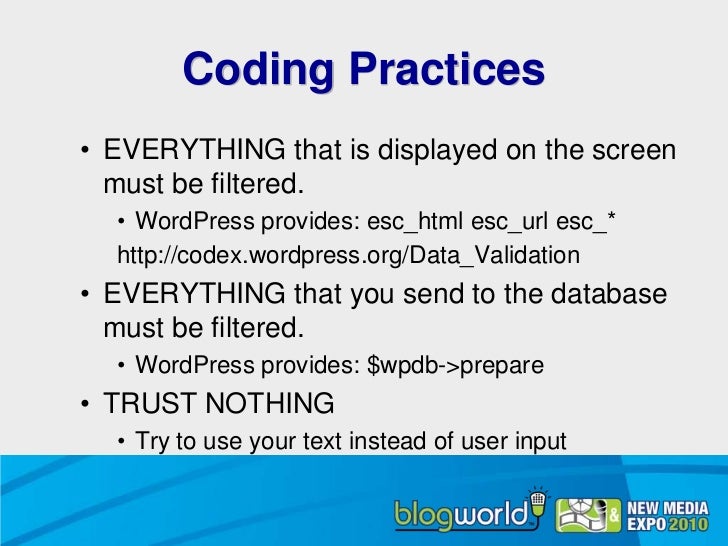 Coding Practices

• EVERYTHING that is displayed on the screen must be filtered.

• WordPress provides: esc_html esc_url esc_*
http://codex.wordpress.org/Data_Validation

• EVERYTHING that you send to the database must be filtered.

• WordPress provides: \$wpdb->prepare

• TRUST NOTHING

• Try to use your text instead of user input

blogworld & NEW MEDIA EXPO 2010